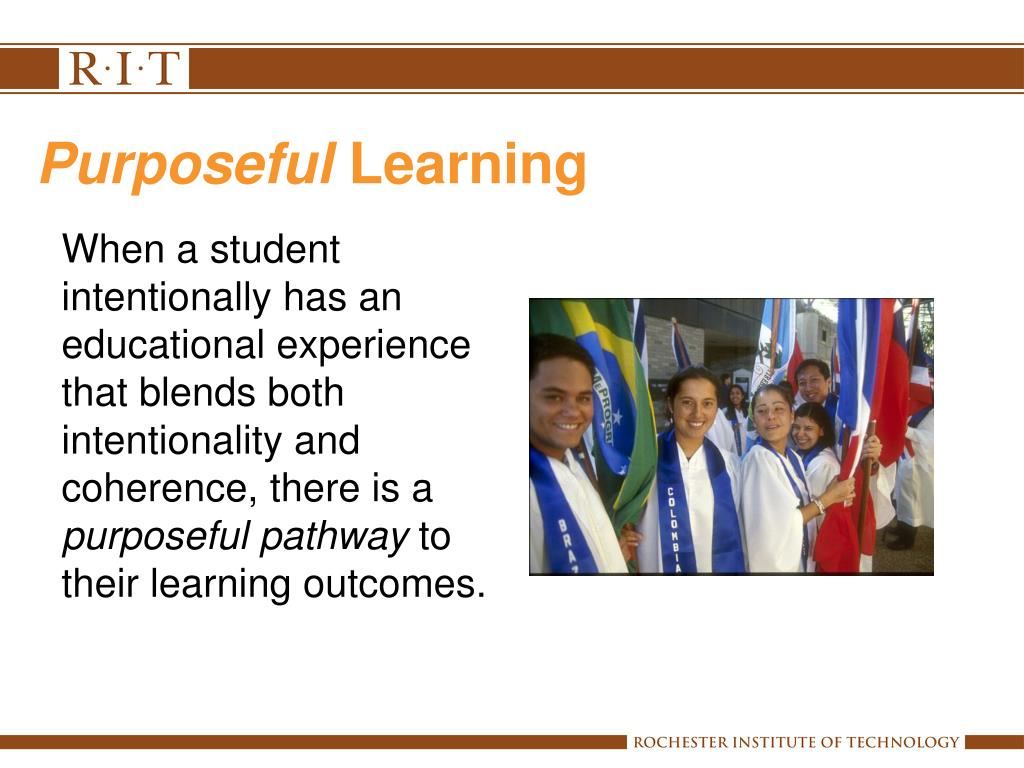 R·I·T

Purposeful Learning

When a student intentionally has an educational experience that blends both intentionality and coherence, there is a purposeful pathway to their learning outcomes.

BRAZ

COLOMBIA

ROCHESTER INSTITUTE OF TECHNOLOGY